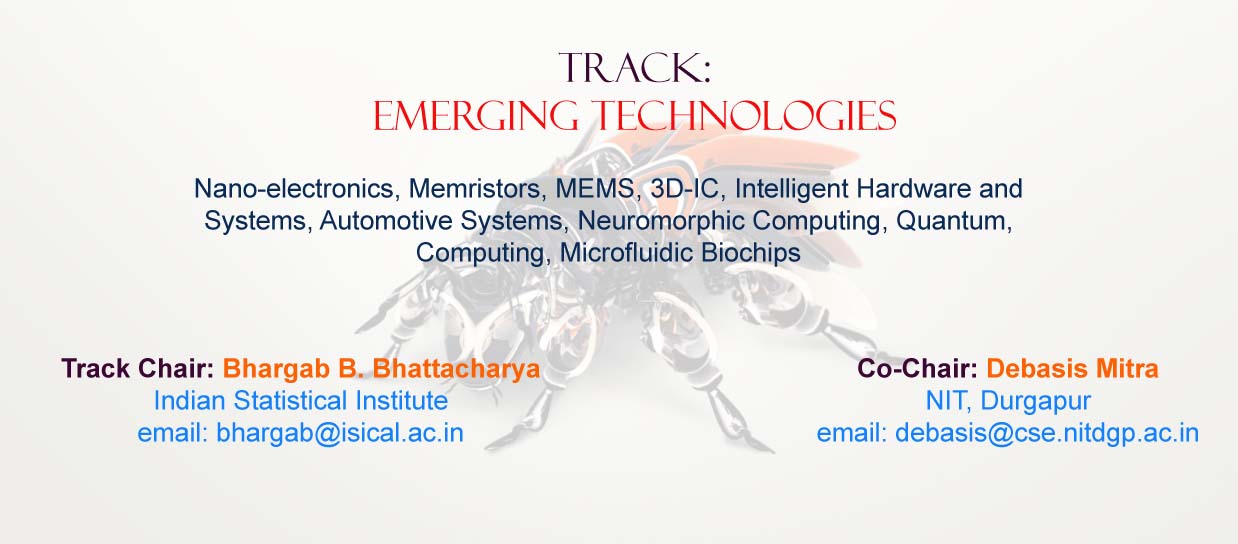 TRACK:
EMERGING TECHNOLOGIES

Nano-electronics, Memristors, MEMS, 3D-IC, Intelligent Hardware and Systems, Automotive Systems, Neuromorphic Computing, Quantum, Computing, Microfluidic Biochips

Track Chair: Bhargab B. Bhattacharya
Indian Statistical Institute
email: bhargab@isical.ac.in

Co-Chair: Debasis Mitra
NIT, Durgapur
email: debasis@cse.nitdgp.ac.in